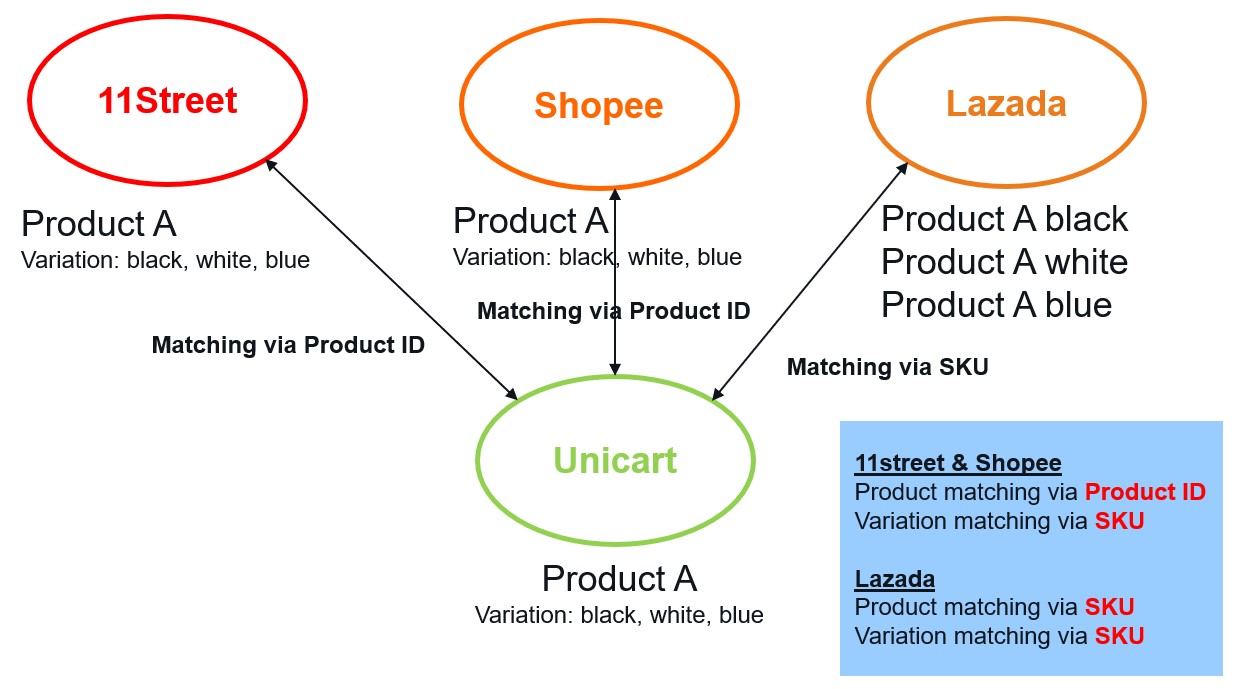 11Street

Shopee

Lazada

Product A
Variation: black, white, blue

Product A
Variation: black, white, blue

Product A black
Product A white
Product A blue

Matching via Product ID

Matching via Product ID

Matching via SKU

Unicart

Product A
Variation: black, white, blue

11street & Shopee
Product matching via Product ID
Variation matching via SKU

Lazada
Product matching via SKU
Variation matching via SKU